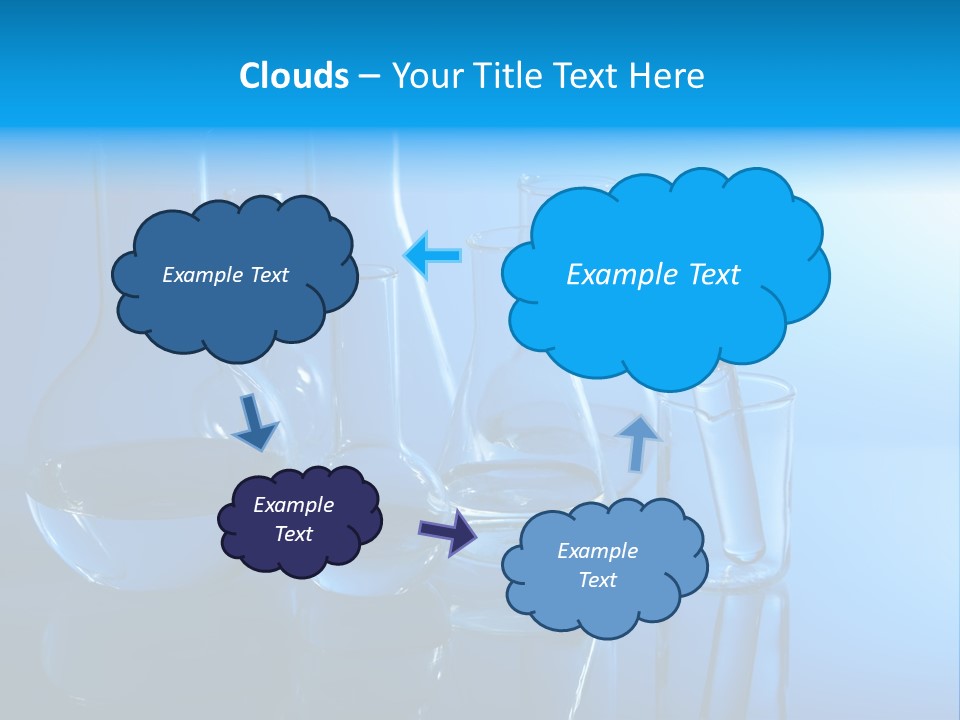 Clouds – Your Title Text Here

Example Text

Example Text

Example Text

Example Text